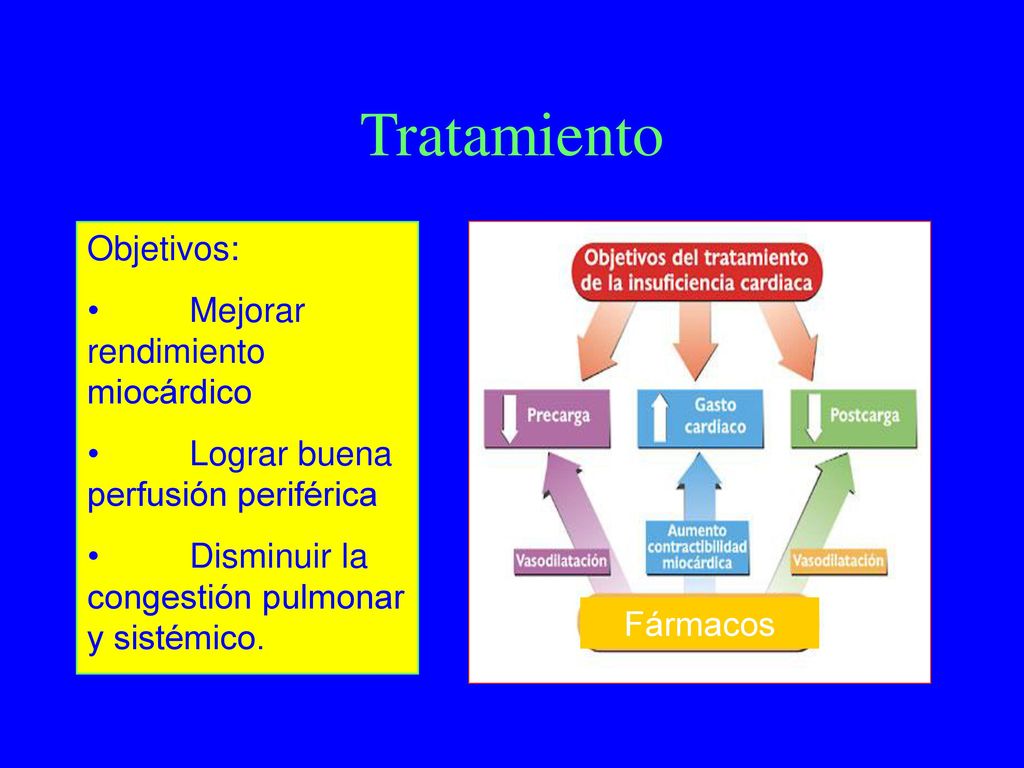 Tratamiento

Objetivos:

• Mejorar rendimiento miocárdico

• Lograr buena perfusión periférica

• Disminuir la congestión pulmonar y sistémico.

Objetivos del tratamiento de la insuficiencia cardiaca

Precarga

Gasto cardiaco

Postcarga

Vasodilatación

Aumento contractibilidad miocárdica

Vasodilatación

Fármacos